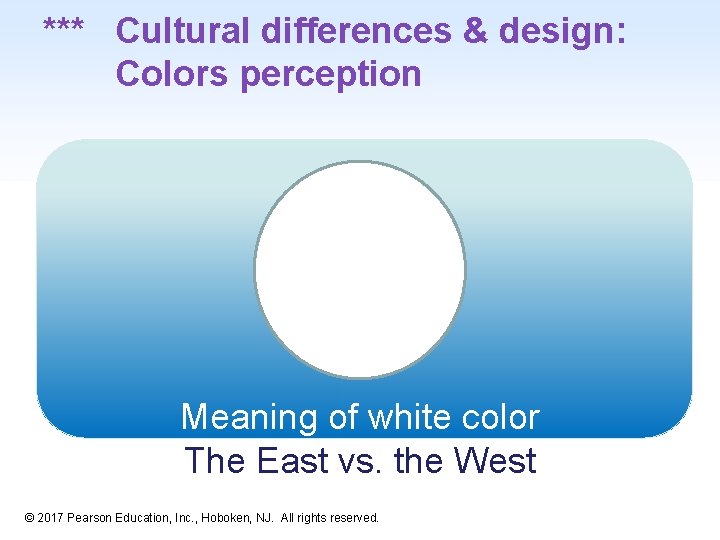 *** Cultural differences & design: Colors perception

Meaning of white color
The East vs. the West

© 2017 Pearson Education, Inc., Hoboken, NJ. All rights reserved.